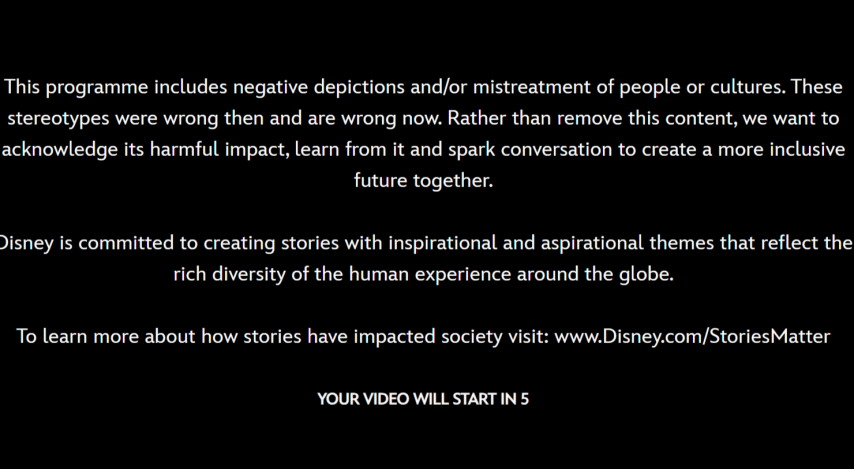 This programme includes negative depictions and/or mistreatment of people or cultures. These stereotypes were wrong then and are wrong now. Rather than remove this content, we want to acknowledge its harmful impact, learn from it and spark conversation to create a more inclusive future together.

Disney is committed to creating stories with inspirational and aspirational themes that reflect the rich diversity of the human experience around the globe.

To learn more about how stories have impacted society visit: www.Disney.com/StoriesMatter

YOUR VIDEO WILL START IN 5